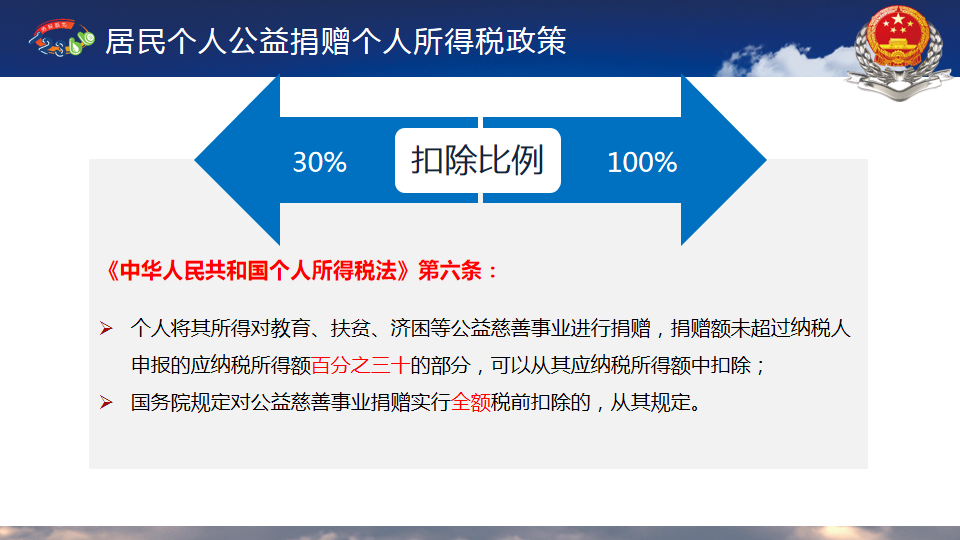 居民个人公益捐赠个人所得税政策

30%

扣除比例

100%

《中华人民共和国个人所得税法》第六条：

➢ 个人将其所得对教育、扶贫、济困等公益慈善事业进行捐赠，捐赠额未超过纳税人申报的应纳税所得额百分之三十的部分，可以从其应纳税所得额中扣除；

➢ 国务院规定对公益慈善事业捐赠实行全额税前扣除的，从其规定。